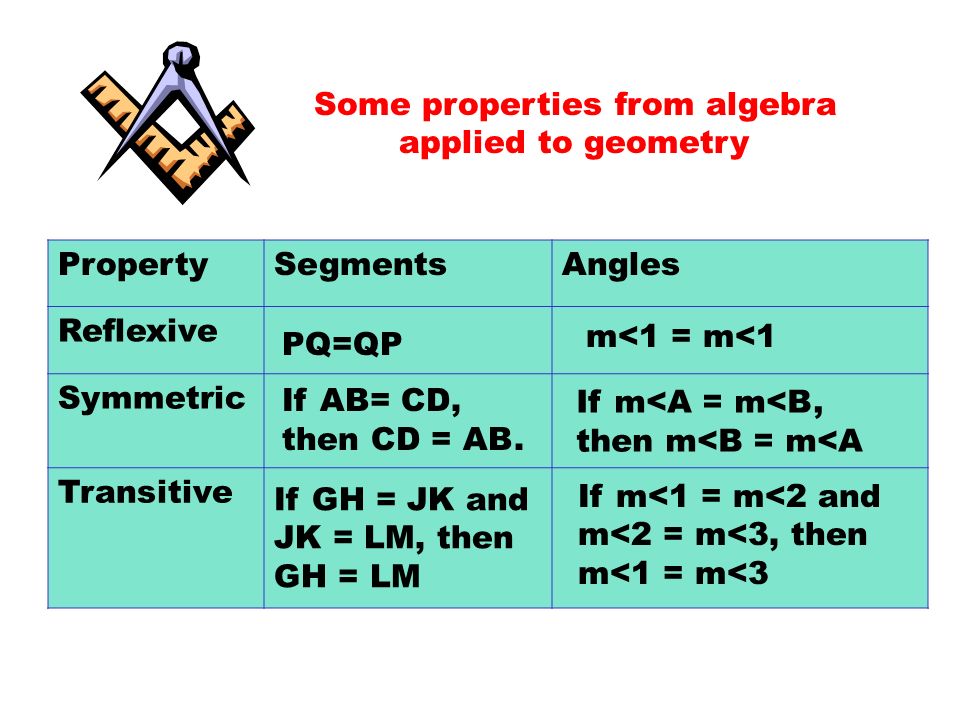 Some properties from algebra applied to geometry

| Property | Segments | Angles |
|---|---|---|
| Reflexive | PQ=QP | m<1 = m<1 |
| Symmetric | If AB= CD, then CD = AB. | If m<A = m<B, then m<B = m<A |
| Transitive | If GH = JK and JK = LM, then GH = LM | If m<1 = m<2 and m<2 = m<3, then m<1 = m<3 |